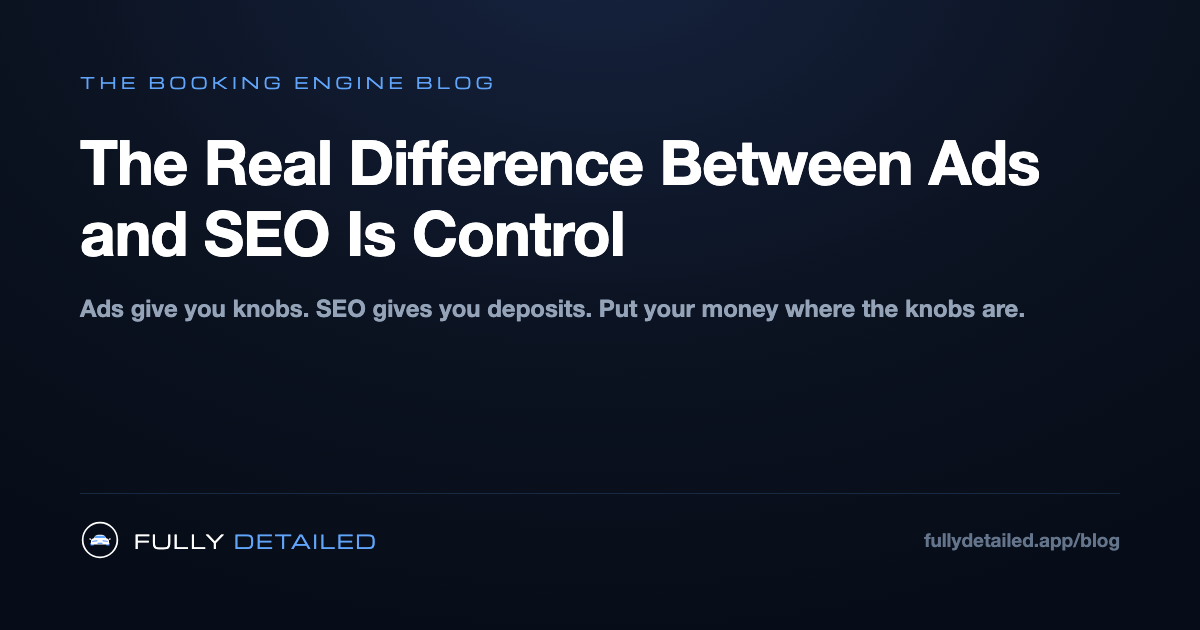 THE BOOKING ENGINE BLOG

The Real Difference Between Ads and SEO Is Control

Ads give you knobs. SEO gives you deposits. Put your money where the knobs are.

FULLY DETAILED

fullydetailed.app/blog